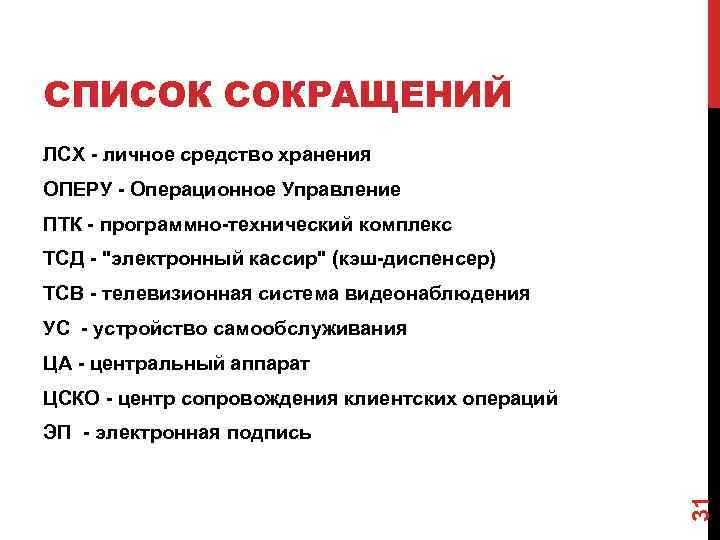 СПИСОК СОКРАЩЕНИЙ

ЛСХ - личное средство хранения

ОПЕРУ - Операционное Управление

ПТК - программно-технический комплекс

ТСД - "электронный кассир" (кэш-диспенсер)

ТСВ - телевизионная система видеонаблюдения

УС - устройство самообслуживания

ЦА - центральный аппарат

ЦСКО - центр сопровождения клиентских операций

ЭП - электронная подпись

31